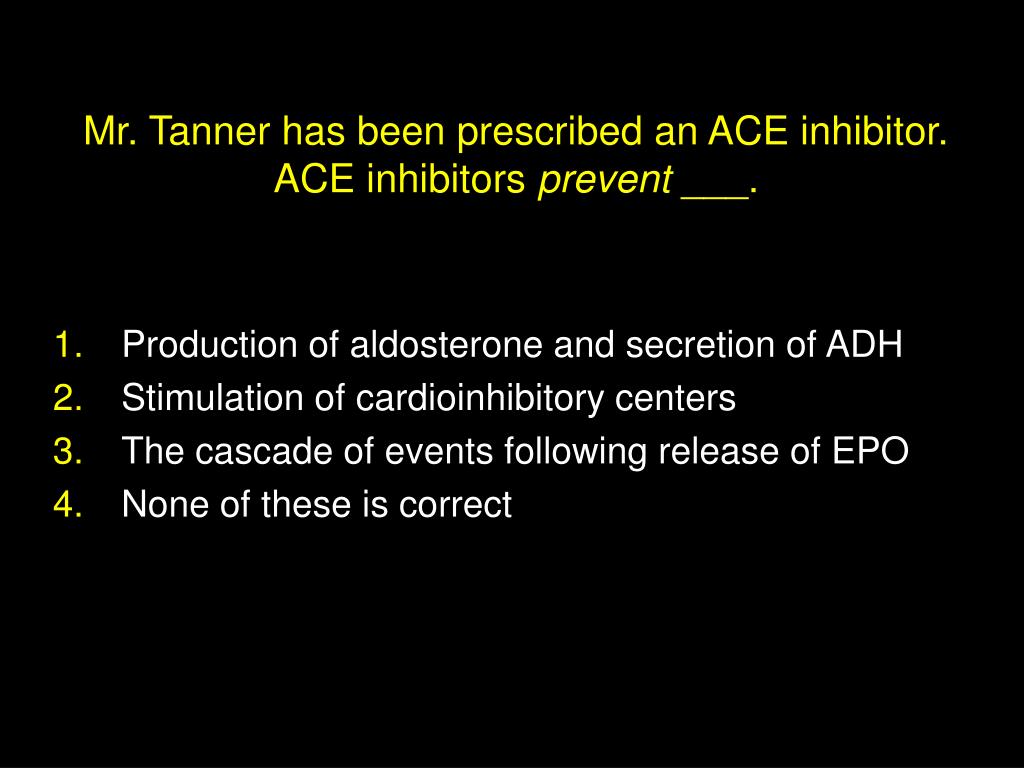 Mr. Tanner has been prescribed an ACE inhibitor. ACE inhibitors prevent ___.

1. Production of aldosterone and secretion of ADH
2. Stimulation of cardioinhibitory centers
3. The cascade of events following release of EPO
4. None of these is correct